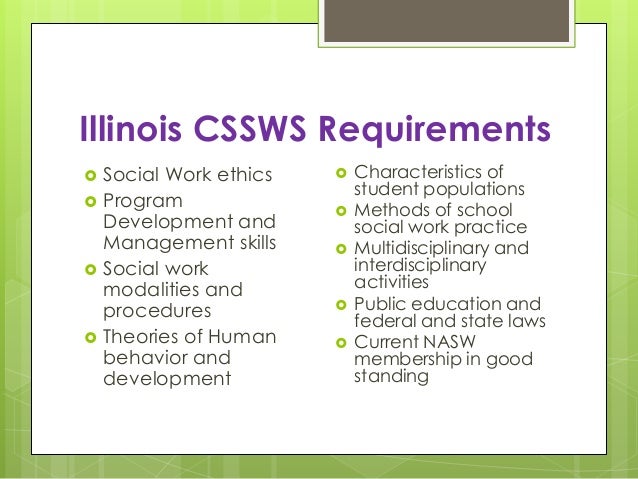 Illinois CSSWS Requirements

- Social Work ethics
- Program Development and Management skills
- Social work modalities and procedures
- Theories of Human behavior and development

- Characteristics of student populations
- Methods of school social work practice
- Multidisciplinary and interdisciplinary activities
- Public education and federal and state laws
- Current NASW membership in good standing